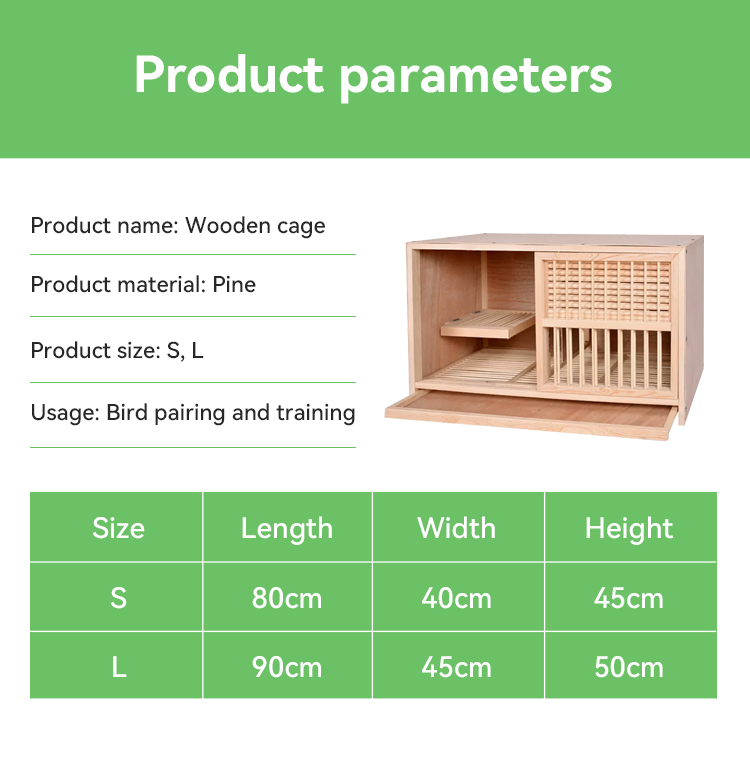 Product parameters

Product name: Wooden cage

Product material: Pine

Product size: S, L

Usage: Bird pairing and training

| Size | Length | Width | Height |
|---|---|---|---|
| S | 80cm | 40cm | 45cm |
| L | 90cm | 45cm | 50cm |